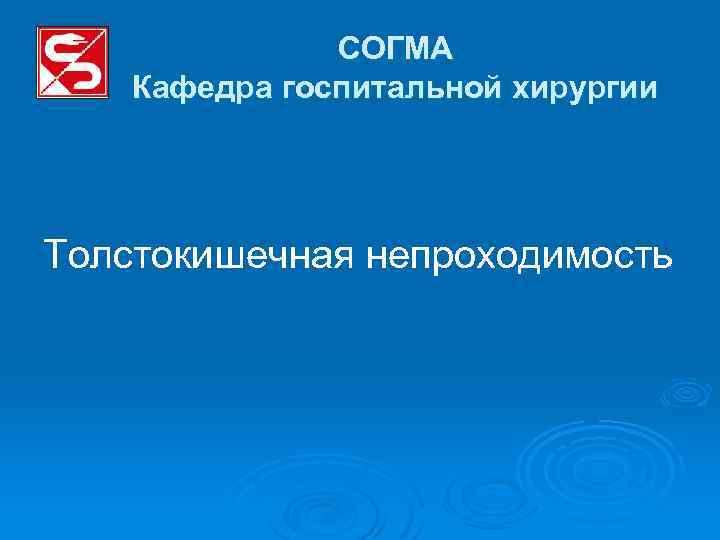 СОГМА
Кафедра госпитальной хирургии

Толстокишечная непроходимость